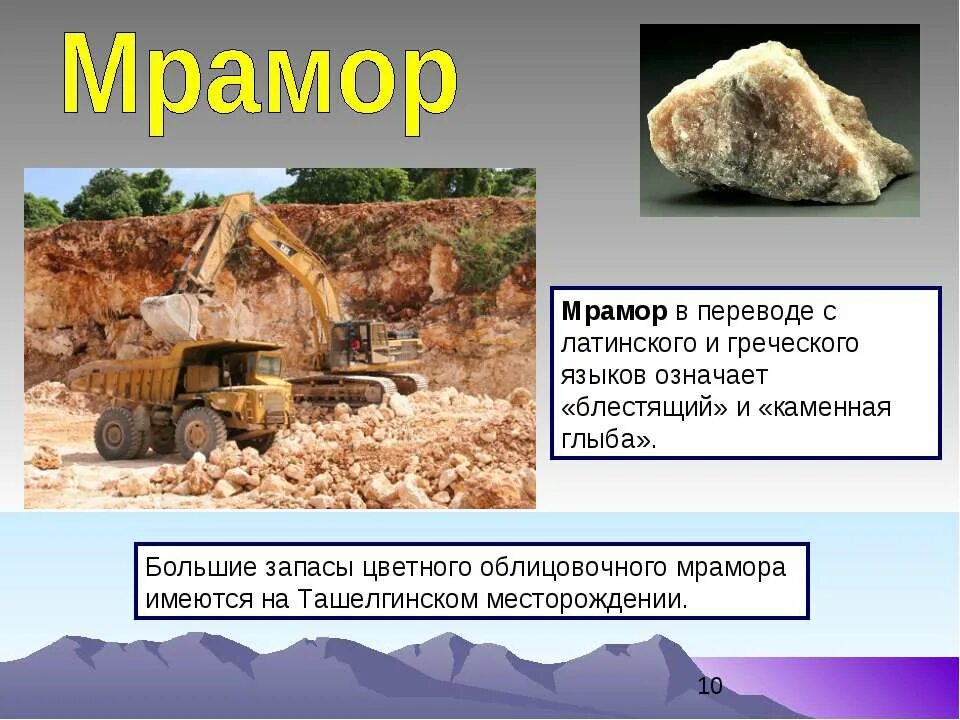 Мрамор

Мрамор в переводе с латинского и греческого языков означает «блестящий» и «каменная глыба».

Большие запасы цветного облицовочного мрамора имеются на Ташелгинском месторождении.

10